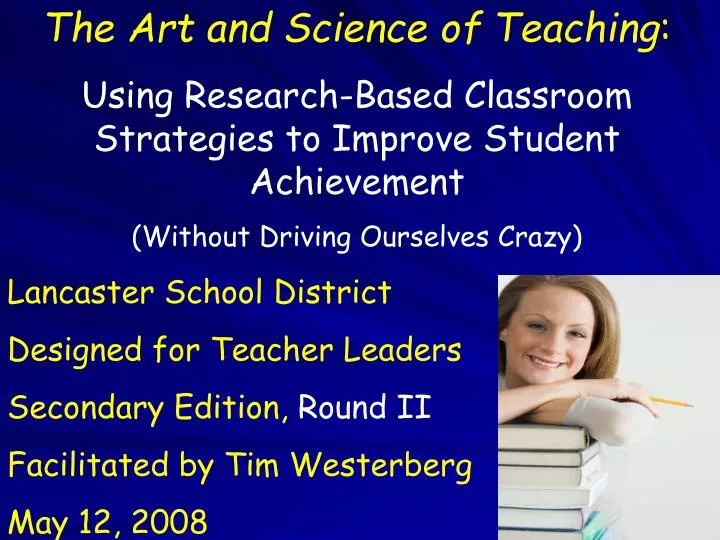 The Art and Science of Teaching:

Using Research-Based Classroom Strategies to Improve Student Achievement

(Without Driving Ourselves Crazy)

Lancaster School District

Designed for Teacher Leaders

Secondary Edition, Round II

Facilitated by Tim Westerberg

May 12, 2008